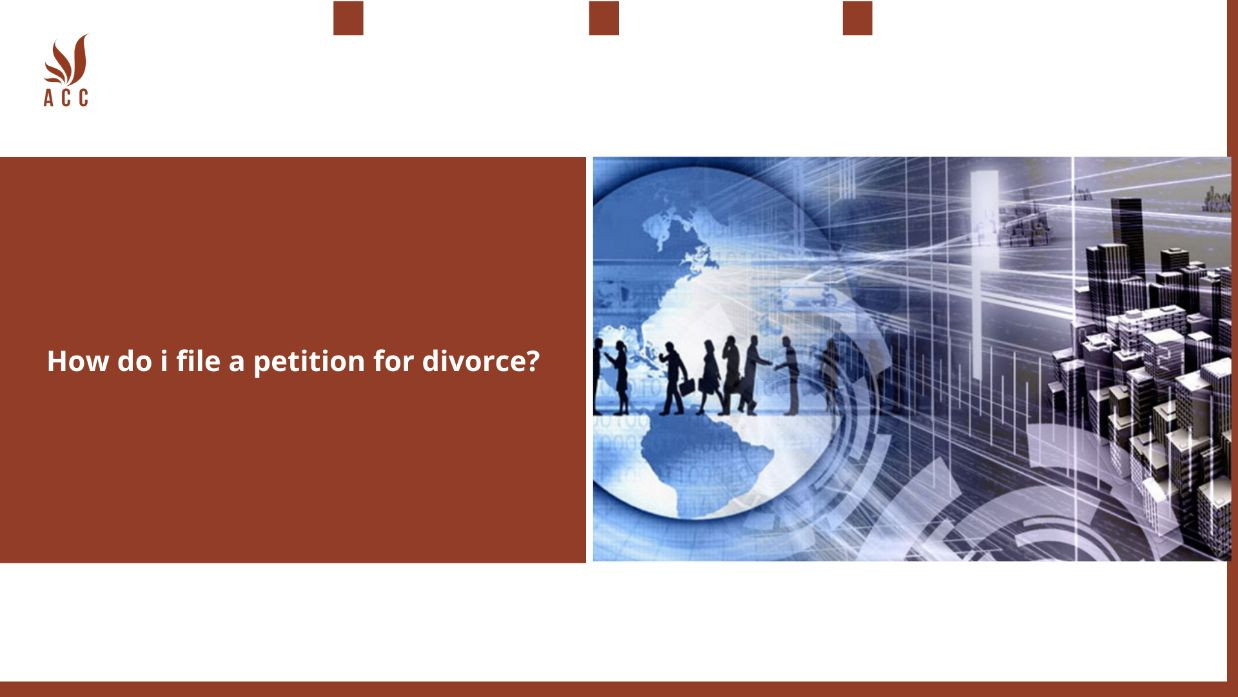 ACC

How do i file a petition for divorce?